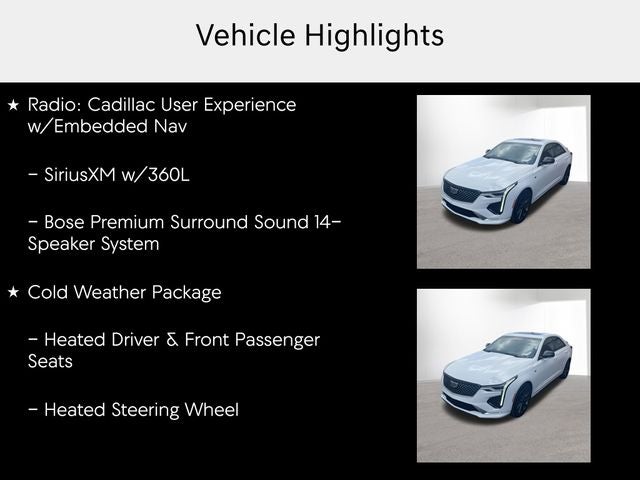 Vehicle Highlights

★ Radio: Cadillac User Experience w/Embedded Nav

- SiriusXM w/360L

- Bose Premium Surround Sound 14-Speaker System

★ Cold Weather Package

- Heated Driver & Front Passenger Seats

- Heated Steering Wheel